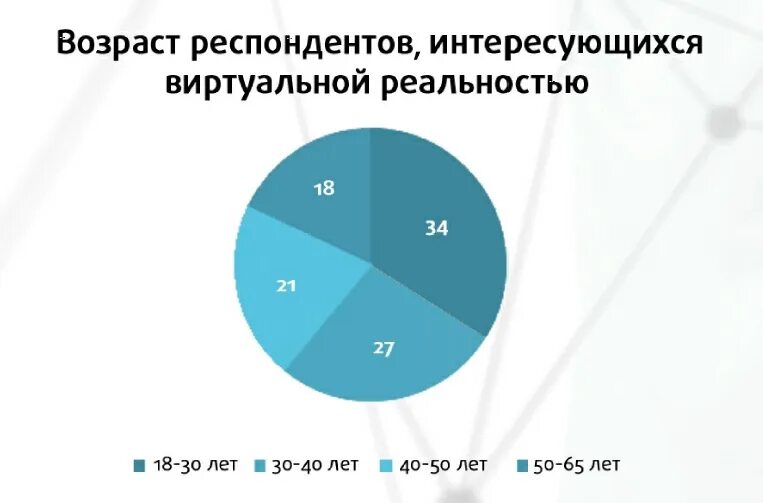 Возраст респондентов, интересующихся виртуальной реальностью

18
34
21
27

18-30 лет 30-40 лет 40-50 лет 50-65 лет